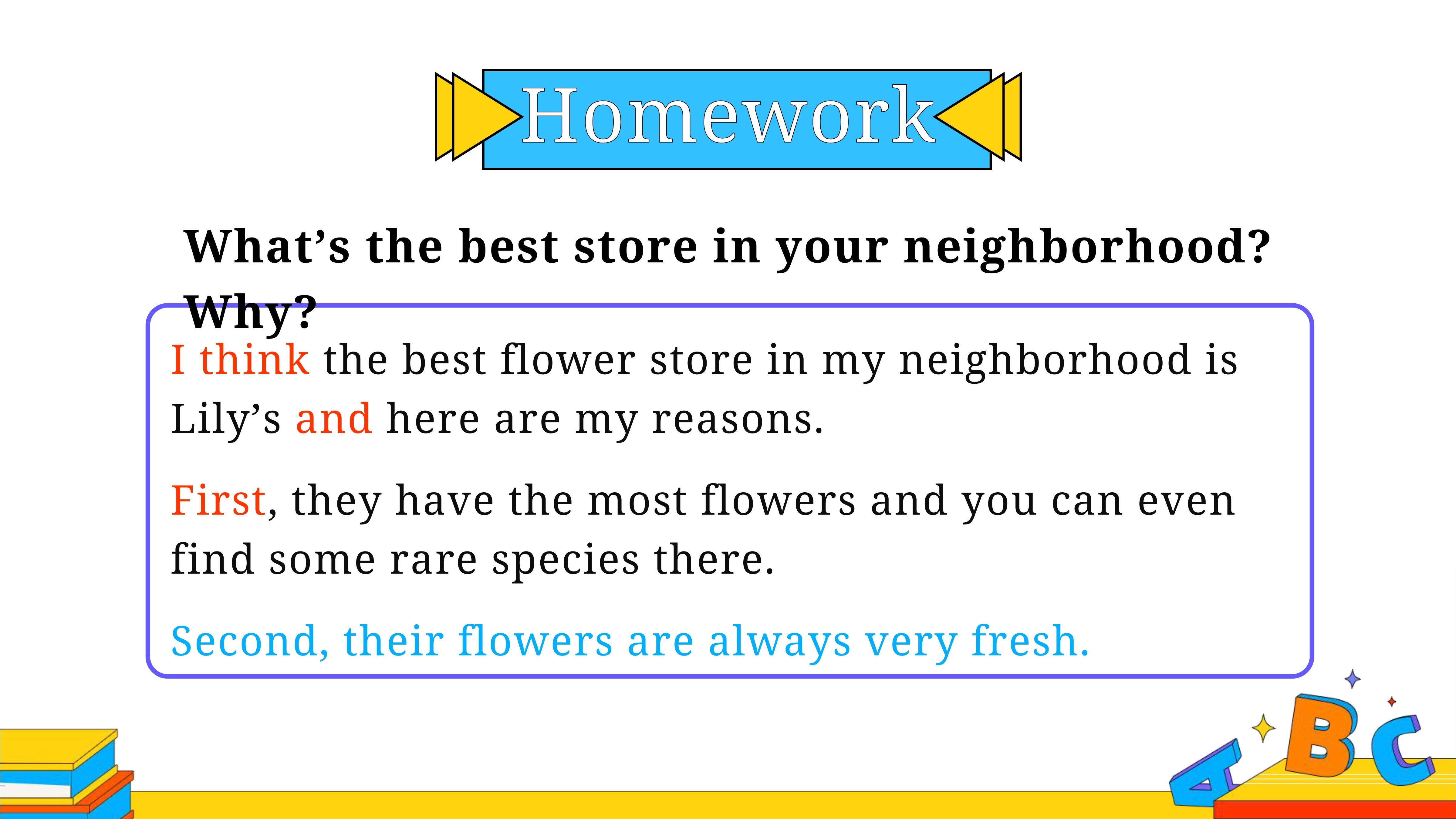 Homework

What’s the best store in your neighborhood? Why?

I think the best flower store in my neighborhood is Lily’s and here are my reasons.

First, they have the most flowers and you can even find some rare species there.

Second, their flowers are always very fresh.

A B C